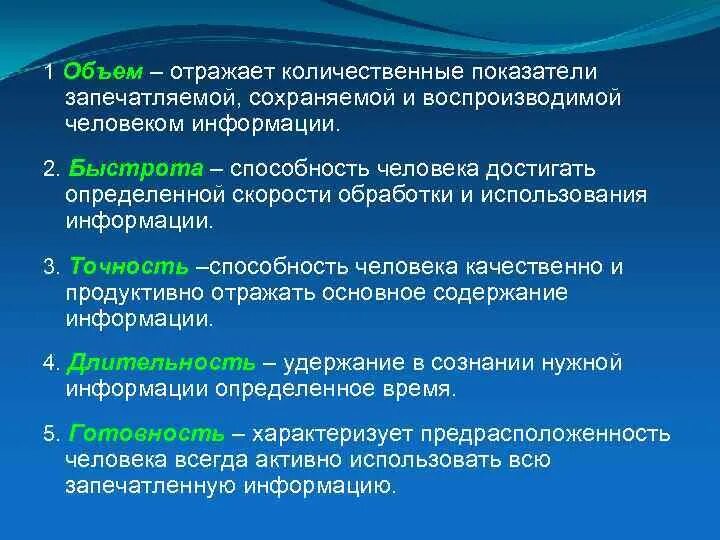 1 Объем – отражает количественные показатели запечатляемой, сохраняемой и воспроизводимой человеком информации.

2. Быстрота – способность человека достигать определенной скорости обработки и использования информации.

3. Точность –способность человека качественно и продуктивно отражать основное содержание информации.

4. Длительность – удержание в сознании нужной информации определенное время.

5. Готовность – характеризует предрасположенность человека всегда активно использовать всю запечатленную информацию.